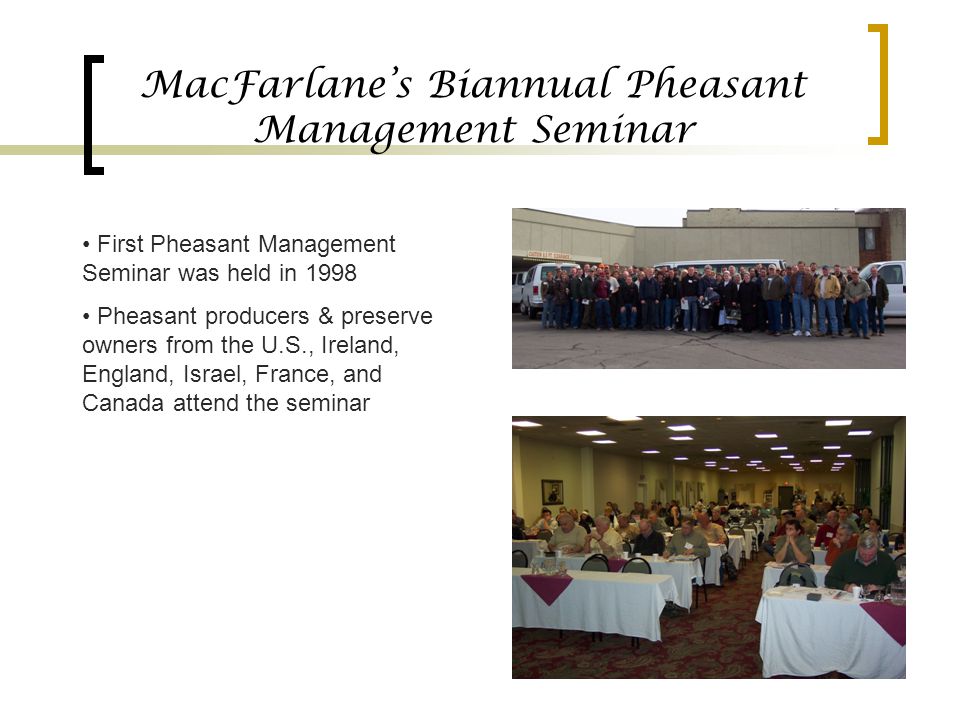 MacFarlane's Biannual Pheasant Management Seminar

• First Pheasant Management Seminar was held in 1998

• Pheasant producers & preserve owners from the U.S., Ireland, England, Israel, France, and Canada attend the seminar